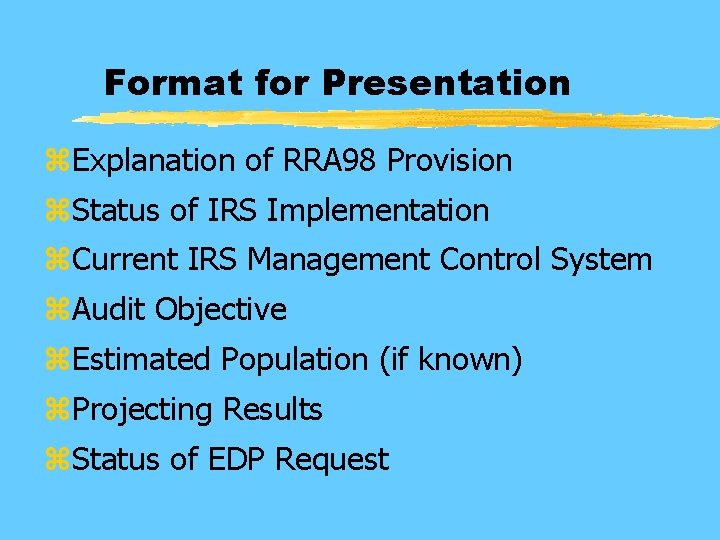 Format for Presentation

⌘Explanation of RRA98 Provision
⌘Status of IRS Implementation
⌘Current IRS Management Control System
⌘Audit Objective
⌘Estimated Population (if known)
⌘Projecting Results
⌘Status of EDP Request